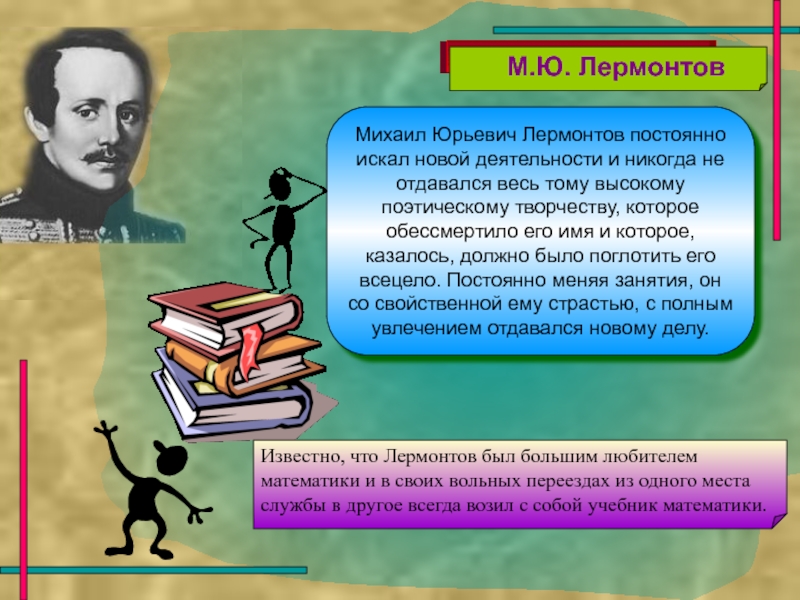 М.Ю. Лермонтов

Михаил Юрьевич Лермонтов постоянно искал новой деятельности и никогда не отдавался весь тому высокому поэтическому творчеству, которое обессмертило его имя и которое, казалось, должно было поглотить его всецело. Постоянно меняя занятия, он со свойственной ему страстью, с полным увлечением отдавался новому делу.

Известно, что Лермонтов был большим любителем математики и в своих вольных переездах из одного места службы в другое всегда возил с собой учебник математики.